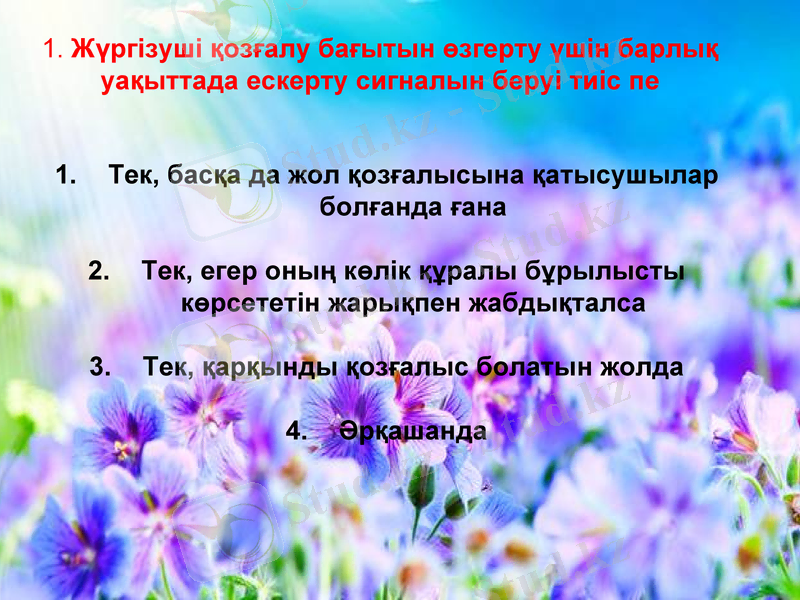 1. Жүргізуші қозғалу бағытын өзгерту үшін барлық уақыттада ескерту сигналын беруі тиіс пе

1. Тек, басқа да жол қозғалысына қатысушылар болғанда ғана

2. Тек, егер оның көлік құралы бұрылысты көрсететін жарықпен жабдықталса

3. Тек, қарқынды қозғалыс болатын жолда

4. Әрқашанда

Stud.kz - Stud.kz